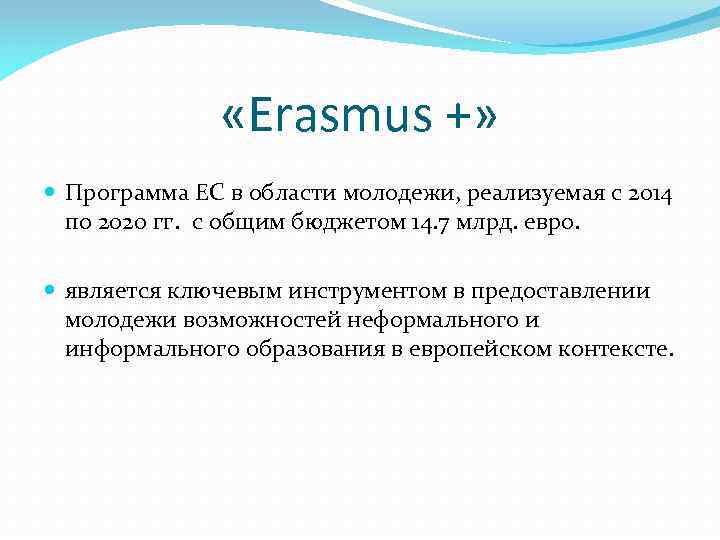 «Erasmus +»

Программа ЕС в области молодежи, реализуемая с 2014 по 2020 гг. с общим бюджетом 14.7 млрд. евро.

является ключевым инструментом в предоставлении молодежи возможностей неформального и информального образования в европейском контексте.